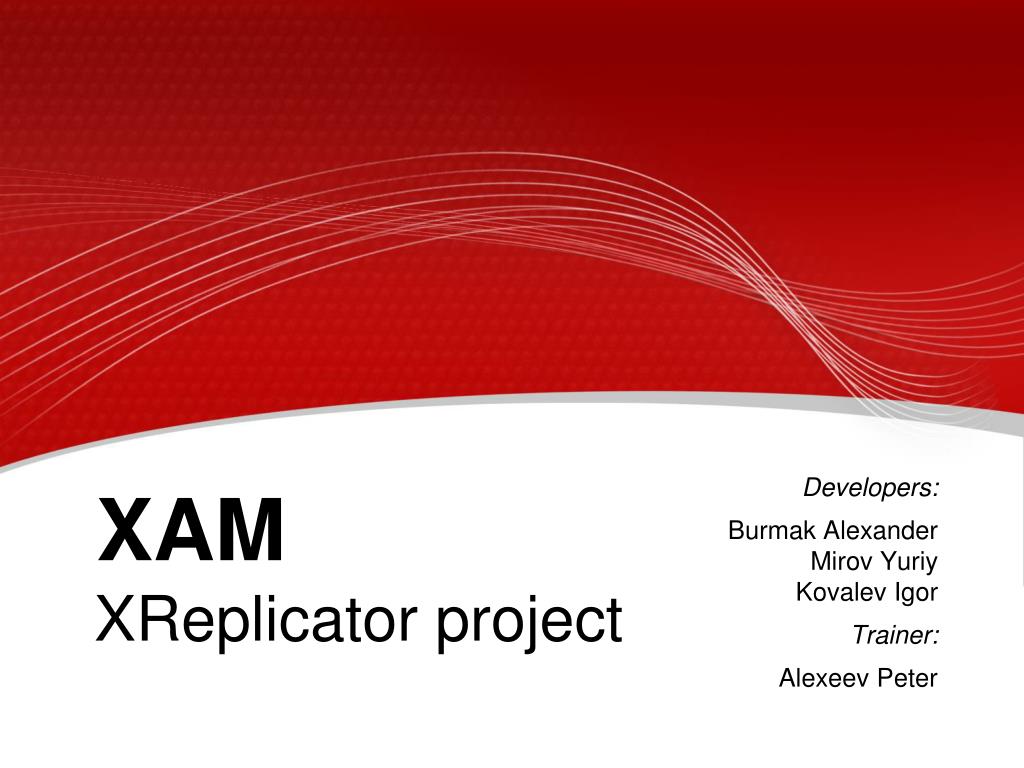 XAM
XReplicator project

Developers:

Burmak Alexander
Mirov Yuriy
Kovalev Igor

Trainer:

Alexeev Peter